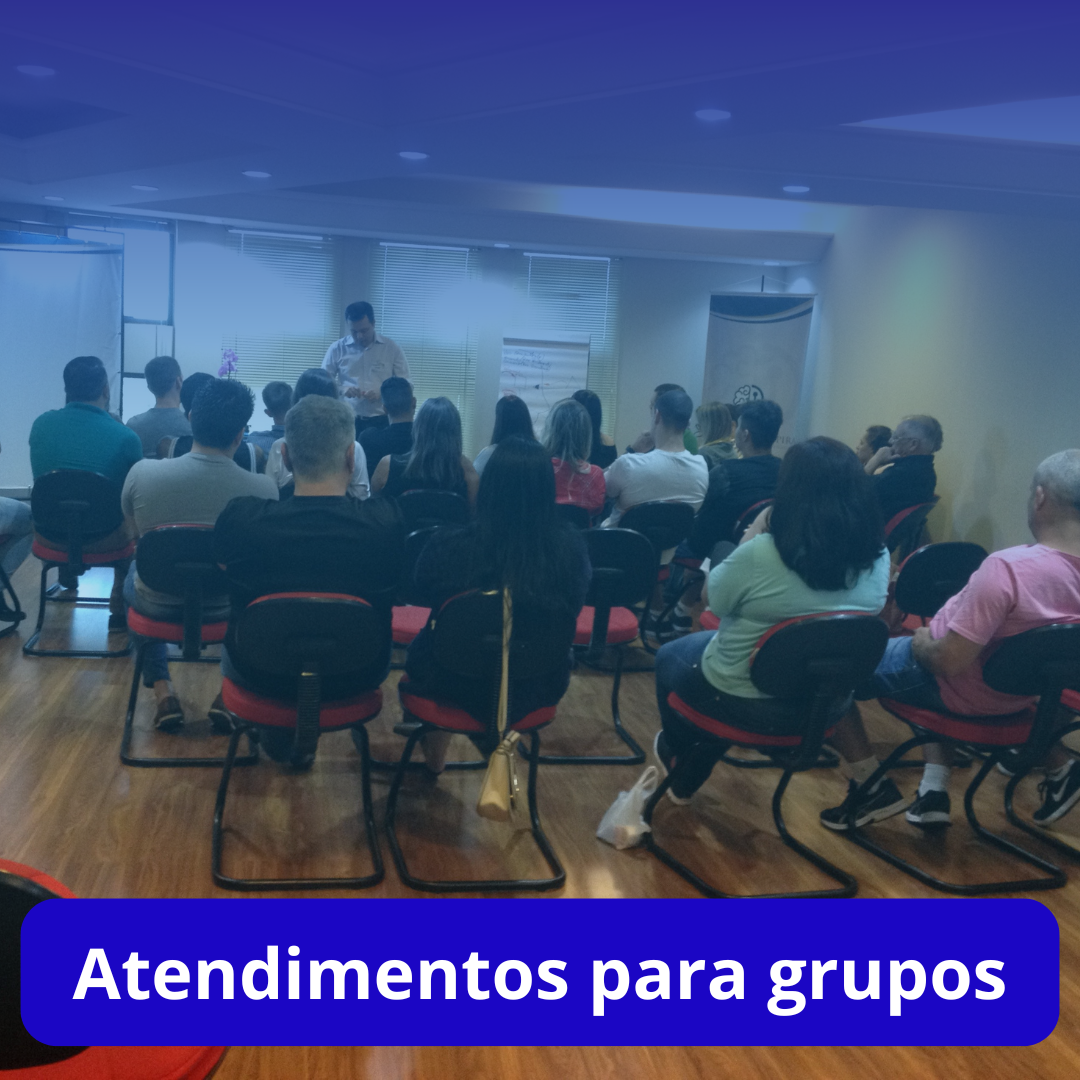 Atendimentos para grupos